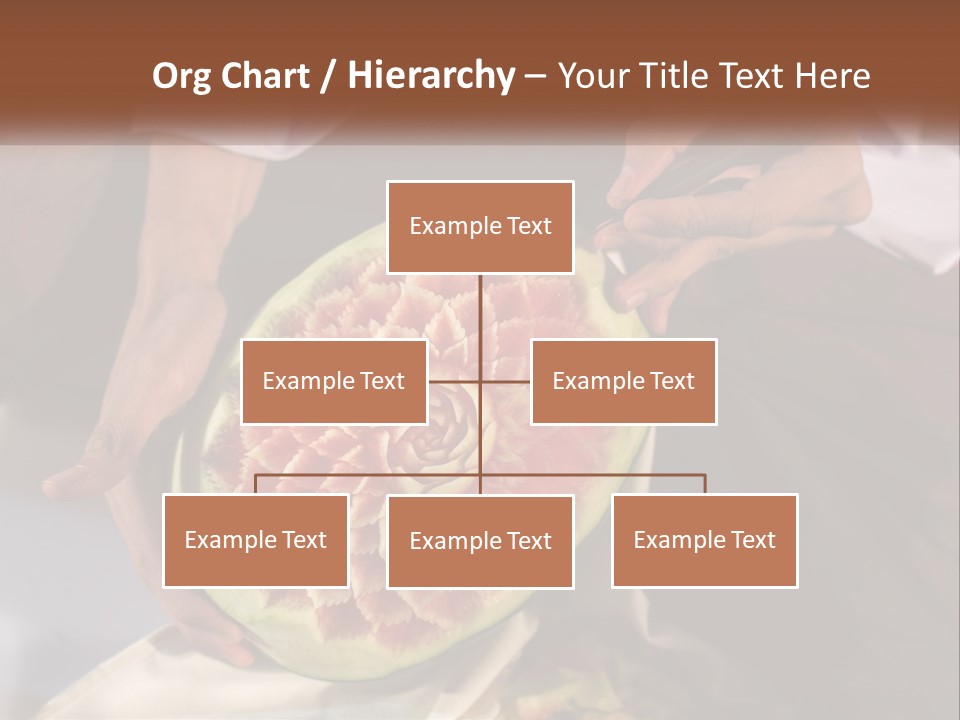 Org Chart / Hierarchy – Your Title Text Here

Example Text

Example Text

Example Text

Example Text

Example Text

Example Text